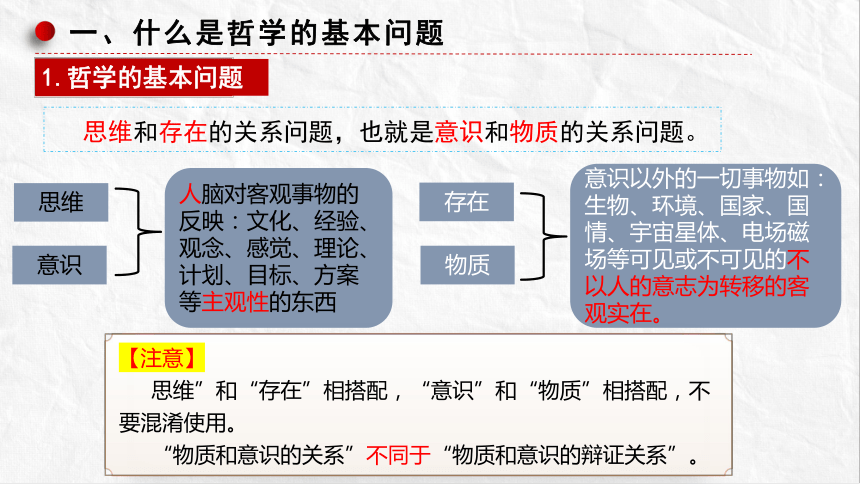 一、什么是哲学的基本问题

1. 哲学的基本问题

思维和存在的关系问题，也就是意识和物质的关系问题。

思维

意识

人脑对客观事物的反映：文化、经验、观念、感觉、理论、计划、目标、方案等主观性的东西

存在

物质

意识以外的一切事物如：生物、环境、国家、国情、宇宙星体、电场磁场等可见或不可见的不以人的意志为转移的客观实在。

【注意】

思维”和“存在”相搭配，“意识”和“物质”相搭配，不要混淆使用。

“物质和意识的关系”不同于“物质和意识的辩证关系”。